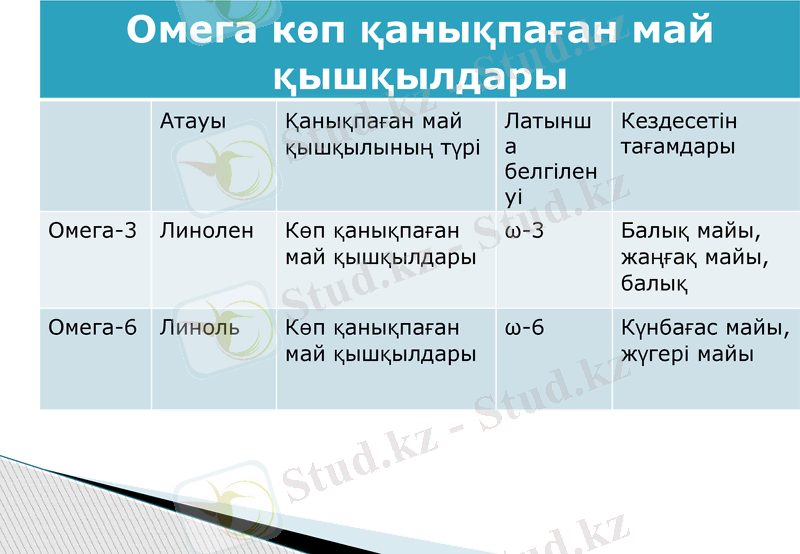 Омега көп қанықпаған май қышқылдары

| | Атауы | Қанықпаған май қышқылының түрі | Латынша белгіленуі | Кездесетін тағамдары |
|---|---|---|---|---|
| Омега-3 | Линолен | Көп қанықпаған май қышқылдары | ω-3 | Балық майы, жаңғақ майы, балық |
| Омега-6 | Линоль | Көп қанықпаған май қышқылдары | ω-6 | Күнбағас майы, жүгері майы |

Stud.kz - Stud.kz